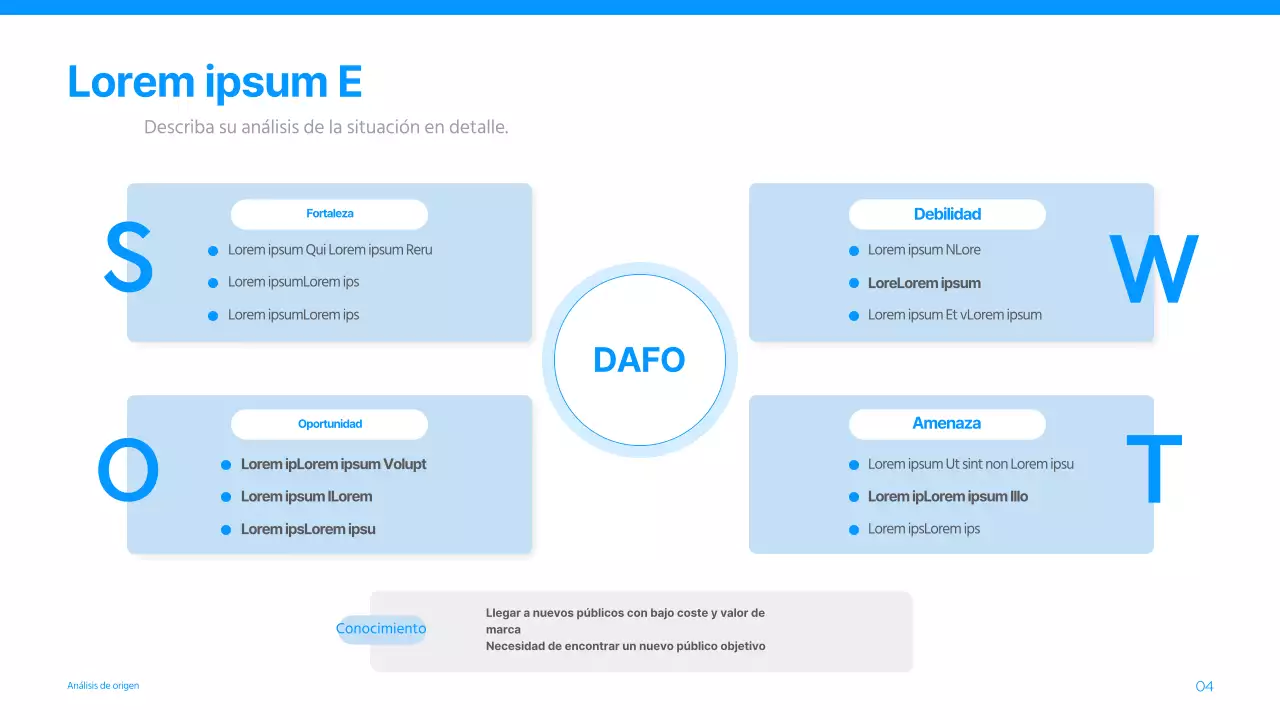 Lorem ipsum E

Describa su análisis de la situación en detalle.

S

Fortaleza

Lorem ipsum Qui Lorem ipsum Reru

Lorem ipsumLorem ips

Lorem ipsumLorem ips

Debilidad

Lorem ipsum NLore

LoreLorem ipsum

Lorem ipsum Et vLorem ipsum

W

DAFO

O

Oportunidad

Lorem ipLorem ipsum Volupt

Lorem ipsum ILorem

Lorem ipsLorem ipsu

Amenaza

Lorem ipsum Ut sint non Lorem ipsu

Lorem ipLorem ipsum Illo

Lorem ipsLorem ips

T

Conocimiento

Llegar a nuevos públicos con bajo coste y valor de marca
Necesidad de encontrar un nuevo público objetivo

Análisis de origen

04